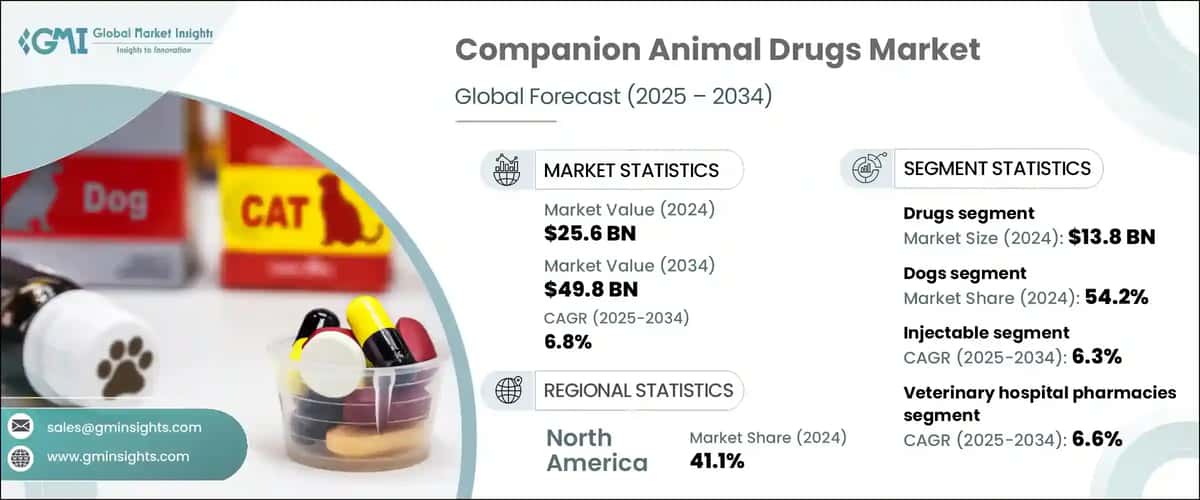 GMI Global Market Insights
Insights to Innovation

Companion Animal Drugs Market

Global Forecast (2025 – 2034)

Dog

CAT

MARKET STATISTICS

Market Value (2024)
$25.6 BN

Market Value (2034)
$49.8 BN

CAGR (2025-2034)
6.8%

REGIONAL STATISTICS

North America

Market Share (2024)
41.1%

SEGMENT STATISTICS

Drugs segment
Market Size (2024): $13.8 BN

Dogs segment
Market Share (2024): 54.2%

Injectable segment
CAGR (2025-2034): 6.3%

Veterinary hospital pharmacies segment
CAGR (2025-2034): 6.6%

sales@gminsights.com

www.gminsights.com